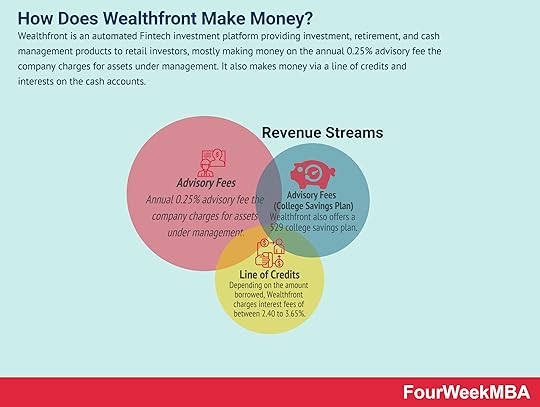 How Does Wealthfront Make Money?

Wealthfront is an automated Fintech investment platform providing investment, retirement, and cash management products to retail investors, mostly making money on the annual 0.25% advisory fee the company charges for assets under management. It also makes money via a line of credits and interests on the cash accounts.

Revenue Streams

Advisory Fees
Annual 0.25% advisory fee the company charges for assets under management.

Advisory Fees (College Savings Plan)
Wealthfront also offers a 529 college savings plan.

Line of Credits
Depending on the amount borrowed, Wealthfront charges interest fees of between 2.40 to 3.65%.

FourWeekMBA